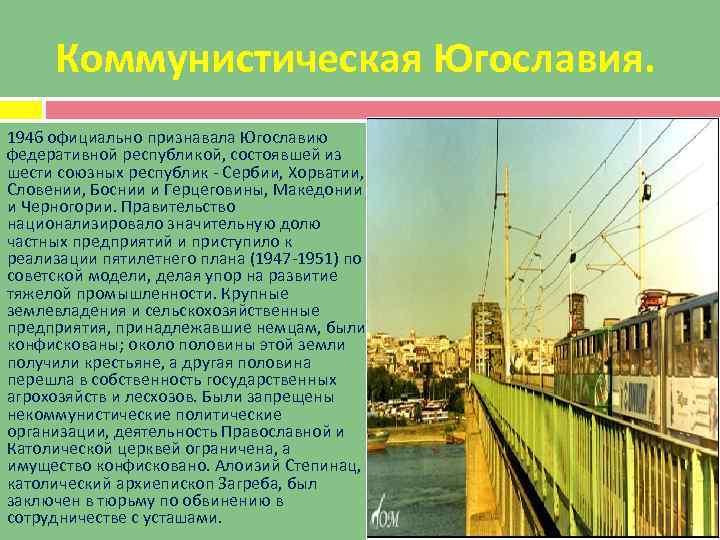 Коммунистическая Югославия.

1946 официально признавала Югославию федеративной республикой, состоявшей из шести союзных республик - Сербии, Хорватии, Словении, Боснии и Герцеговины, Македонии и Черногории. Правительство национализировало значительную долю частных предприятий и приступило к реализации пятилетнего плана (1947-1951) по советской модели, делая упор на развитие тяжелой промышленности. Крупные землевладения и сельскохозяйственные предприятия, принадлежавшие немцам, были конфискованы; около половины этой земли получили крестьяне, а другая половина перешла в собственность государственных агрохозяйств и лесхозов. Были запрещены некоммунистические политические организации, деятельность Православной и Католической церквей ограничена, а имущество конфисковано. Алоизий Степинац, католический архиепископ Загреба, был заключен в тюрьму по обвинению в сотрудничестве с усташами.

ЮМ